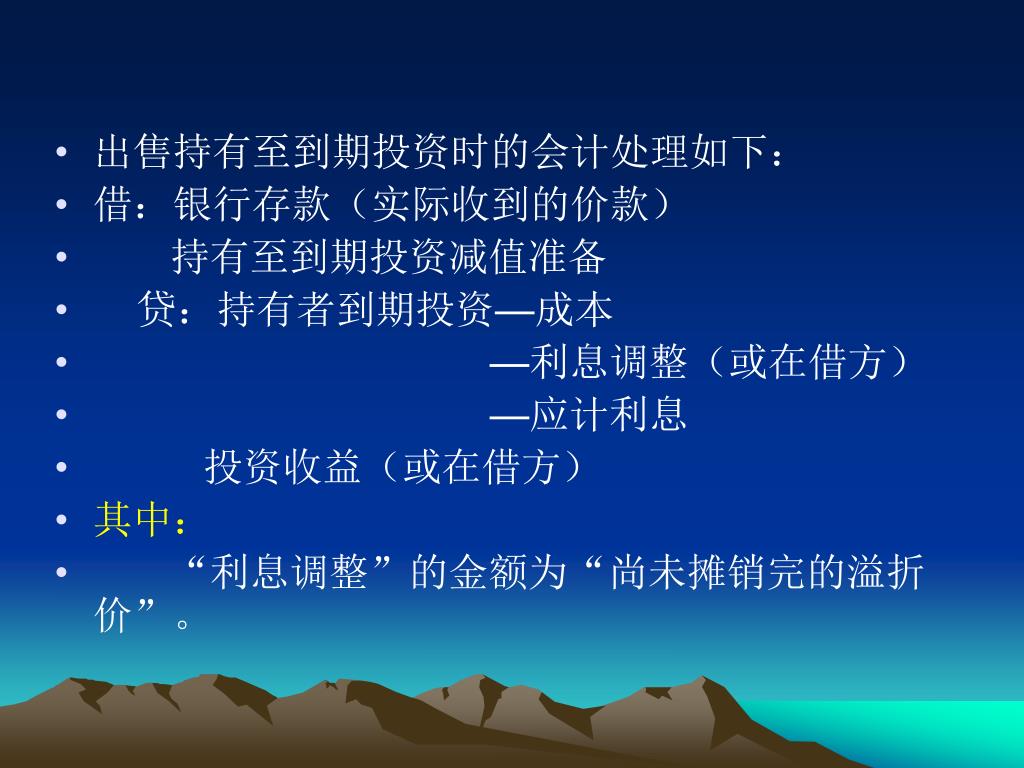 • 出售持有至到期投资时的会计处理如下：
• 借：银行存款（实际收到的价款）
• 持有至到期投资减值准备
• 贷：持有者到期投资—成本
• —利息调整（或在借方）
• —应计利息
• 投资收益（或在借方）
• 其中：
• “利息调整”的金额为“尚未摊销完的溢折价”。